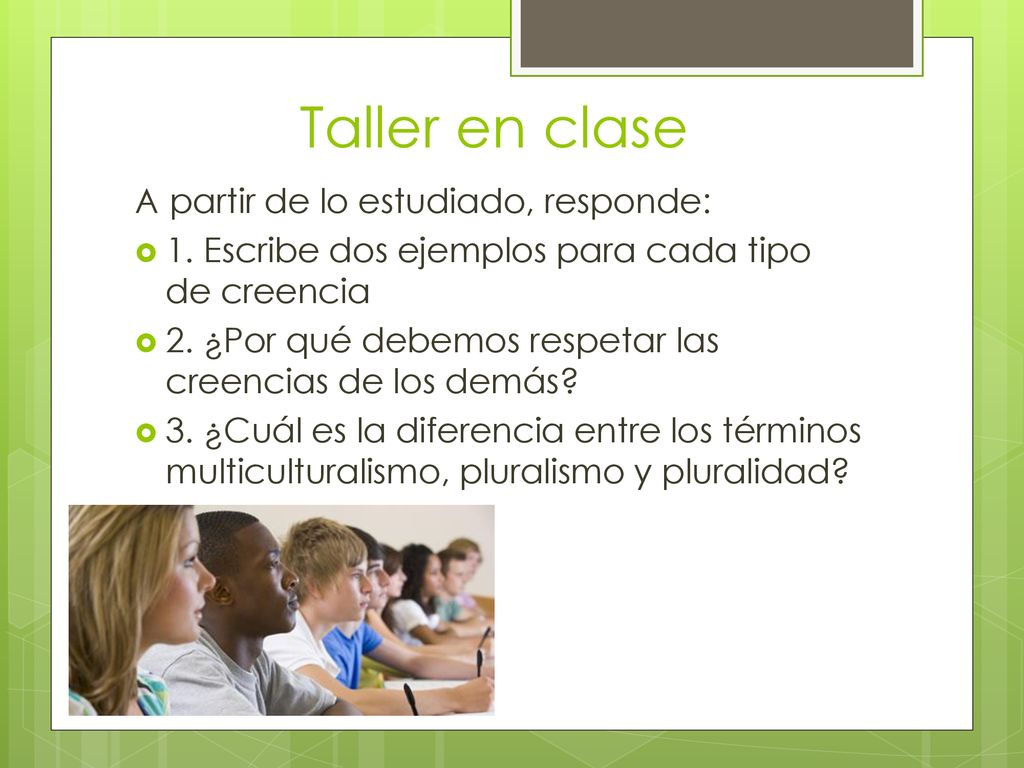 Taller en clase

A partir de lo estudiado, responde:

1. Escribe dos ejemplos para cada tipo de creencia

2. ¿Por qué debemos respetar las creencias de los demás?

3. ¿Cuál es la diferencia entre los términos multiculturalismo, pluralismo y pluralidad?